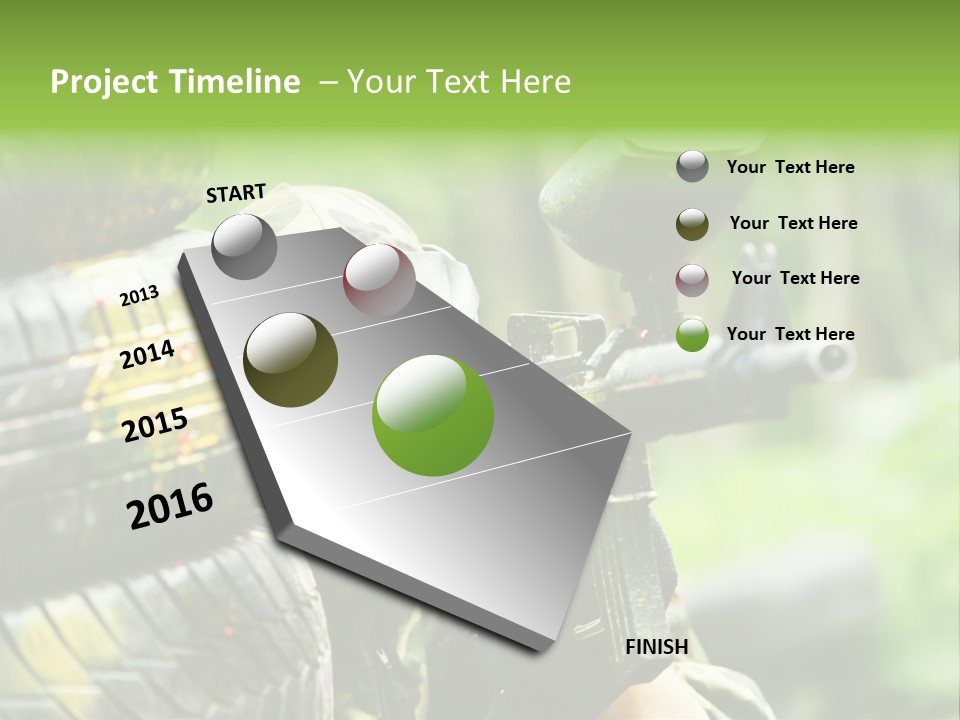 Project Timeline – Your Text Here

START

2013

2014

2015

2016

FINISH

Your Text Here

Your Text Here

Your Text Here

Your Text Here